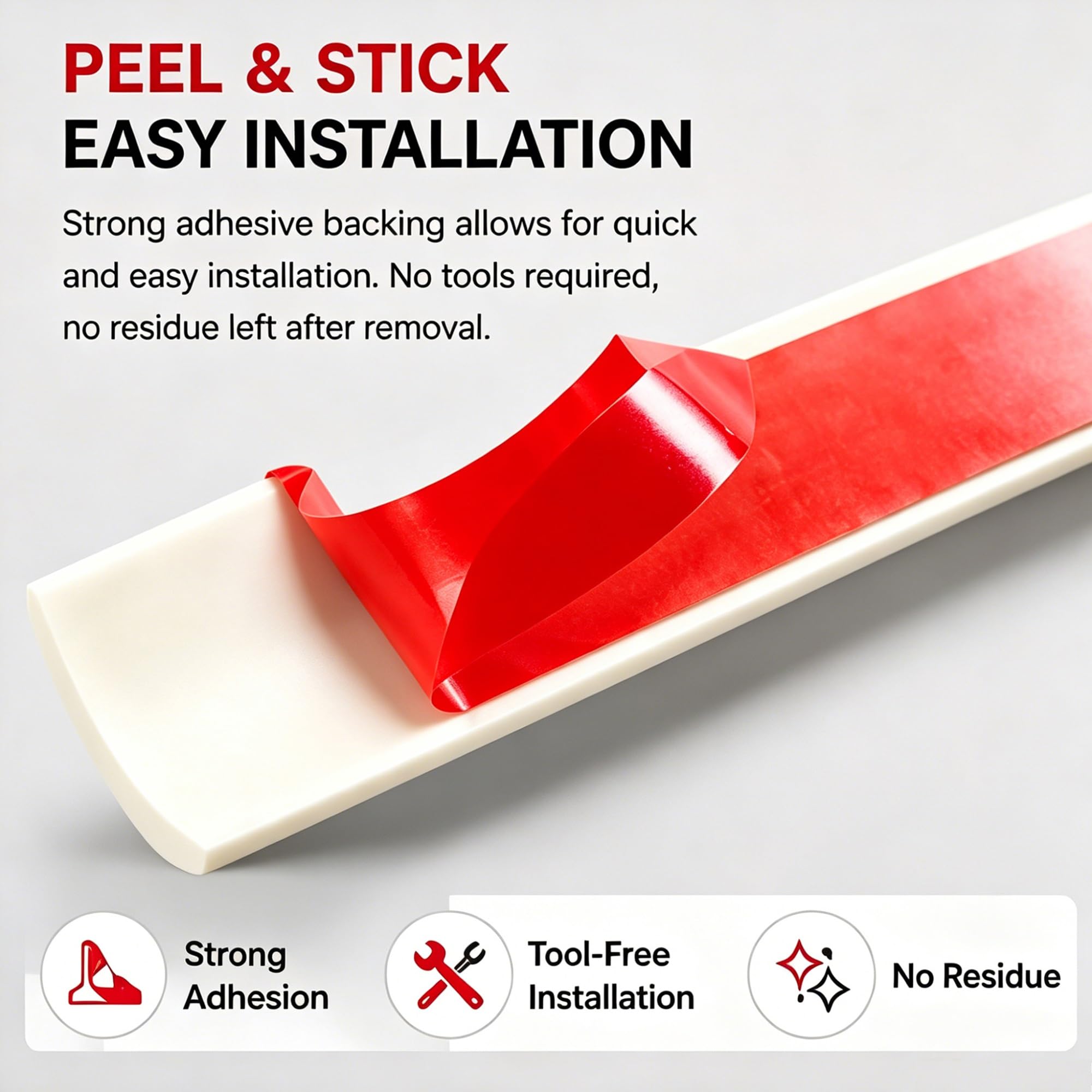 PEEL & STICK
EASY INSTALLATION

Strong adhesive backing allows for quick and easy installation. No tools required, no residue left after removal.

Strong Adhesion

Tool-Free Installation

No Residue